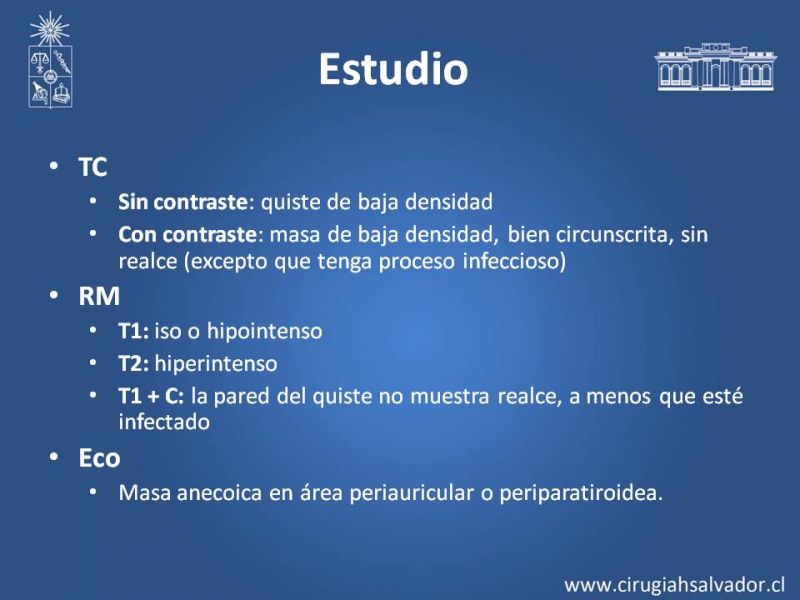 Estudio

• TC
  • Sin contraste: quiste de baja densidad
  • Con contraste: masa de baja densidad, bien circunscrita, sin realce (excepto que tenga proceso infeccioso)
• RM
  • T1: iso o hipointenso
  • T2: hiperintenso
  • T1 + C: la pared del quiste no muestra realce, a menos que esté infectado
• Eco
  • Masa anecoica en área periauricular o periparatiroidea.

www.cirugiahsalvador.cl